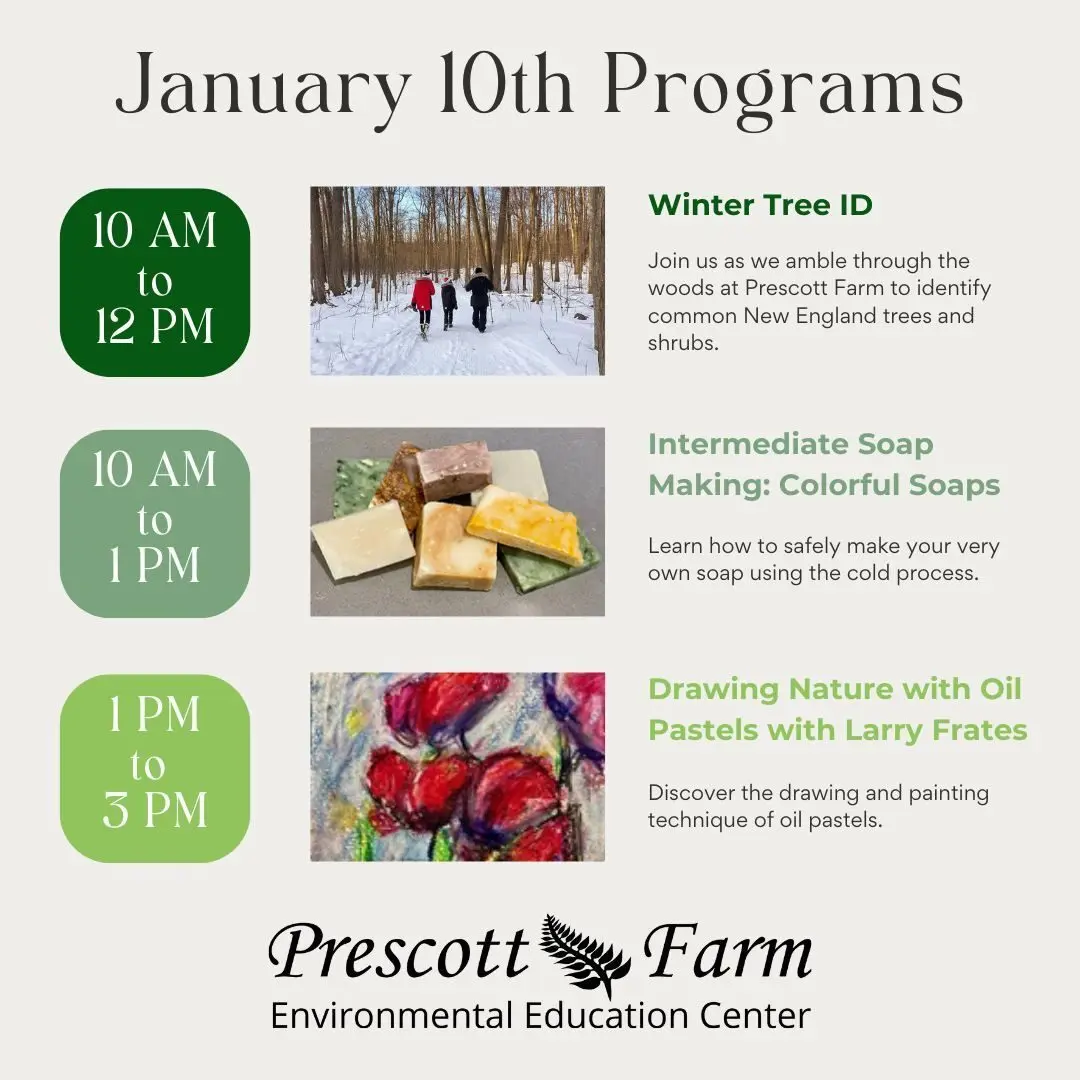 January 10th Programs

10 AM to 12 PM

Winter Tree ID

Join us as we amble through the woods at Prescott Farm to identify common New England trees and shrubs.

10 AM to 1 PM

Intermediate Soap Making: Colorful Soaps

Learn how to safely make your very own soap using the cold process.

1 PM to 3 PM

Drawing Nature with Oil Pastels with Larry Frates

Discover the drawing and painting technique of oil pastels.

Prescott Farm
Environmental Education Center